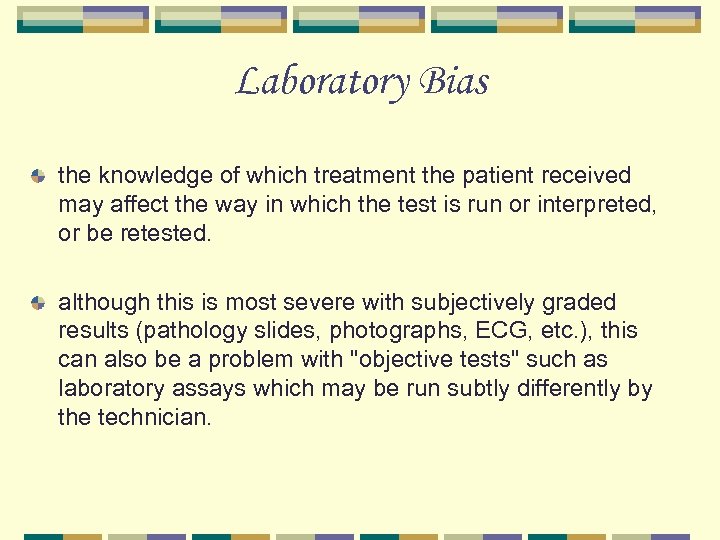 Laboratory Bias

the knowledge of which treatment the patient received may affect the way in which the test is run or interpreted, or be retested.

although this is most severe with subjectively graded results (pathology slides, photographs, ECG, etc.), this can also be a problem with "objective tests" such as laboratory assays which may be run subtly differently by the technician.